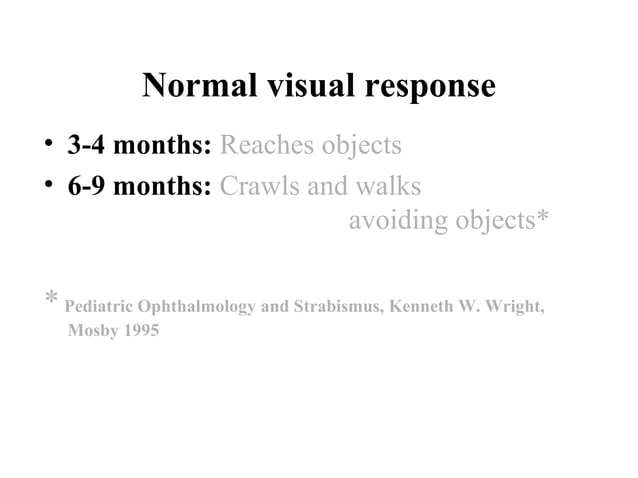 Normal visual response

• 3-4 months: Reaches objects
• 6-9 months: Crawls and walks avoiding objects*

* Pediatric Ophthalmology and Strabismus, Kenneth W. Wright, Mosby 1995